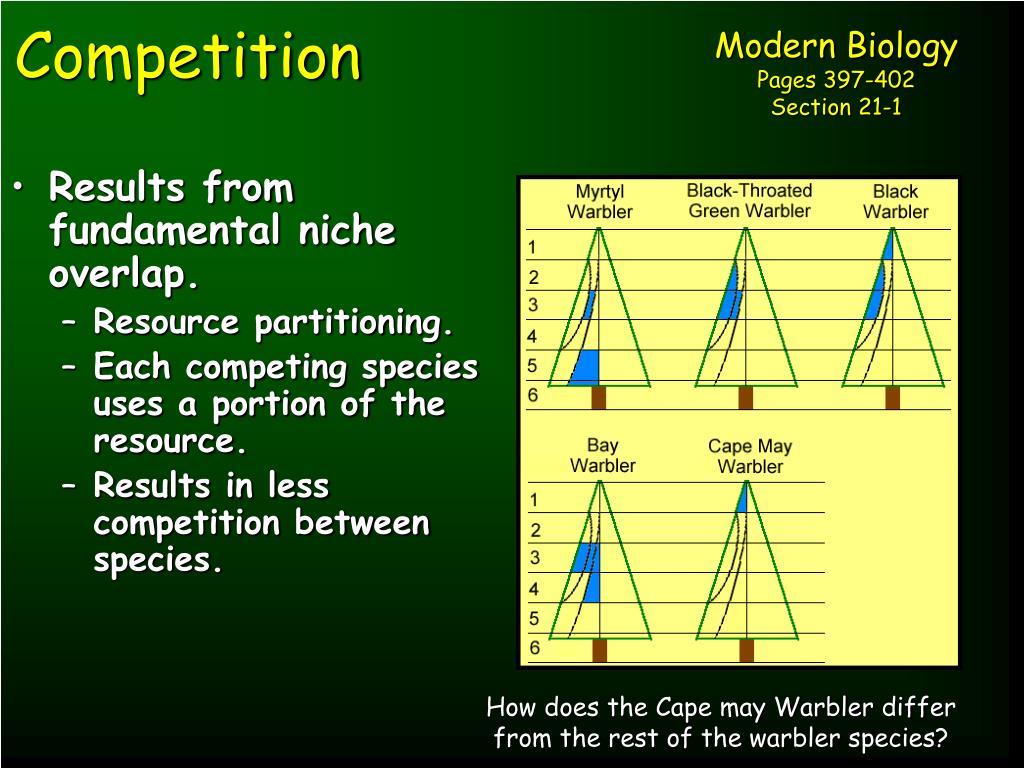 Competition

Modern Biology
Pages 397-402
Section 21-1

• Results from fundamental niche overlap.
– Resource partitioning.
– Each competing species uses a portion of the resource.
– Results in less competition between species.

Myrtyl Warbler
Black-Throated Green Warbler
Black Warbler
1
2
3
4
5
6

Bay Warbler
Cape May Warbler
1
2
3
4
5
6

How does the Cape may Warbler differ from the rest of the warbler species?